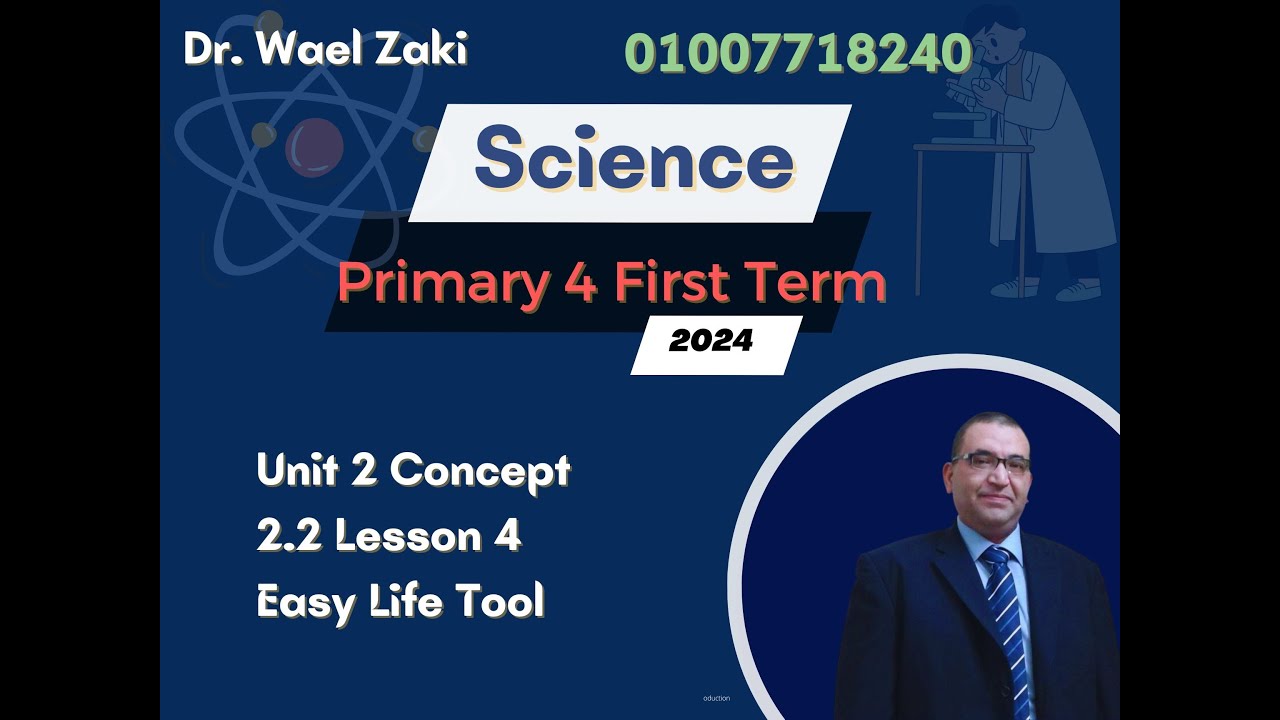 Dr. Wael Zaki

01007718240

Science

Primary 4 First Term

2024

Unit 2 Concept
2.2 Lesson 4
Easy Life Tool

oduction